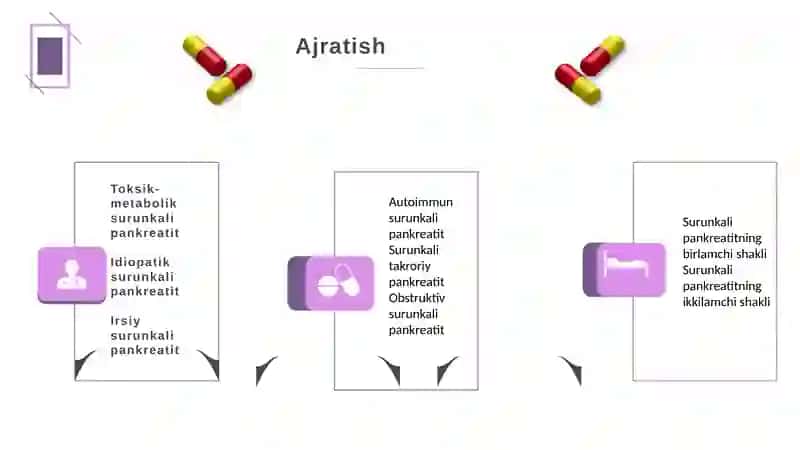 Ajratish

Toksik-metabolik surunkali pankreatit

Idiopatik surunkali pankreatit

Irsiy surunkali pankreatit

Autoimmun surunkali pankreatit

Surunkali takroriy pankreatit

Obstruktiv surunkali pankreatit

Surunkali pankreatitning birlamchi shakli

Surunkali pankreatitning ikkilamchi shakli